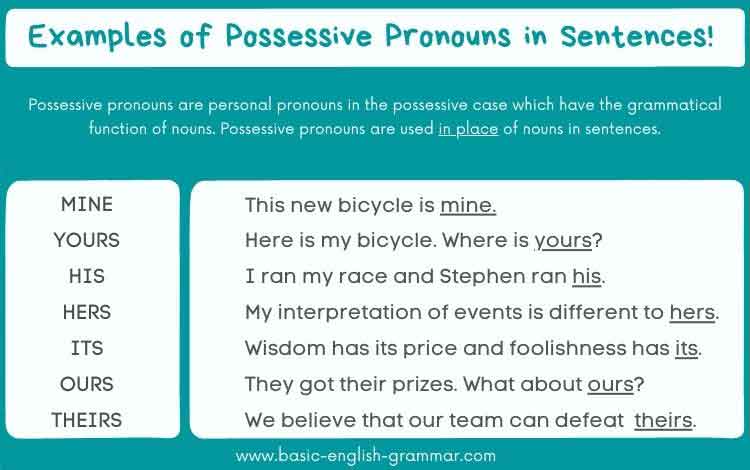 Examples of Possessive Pronouns in Sentences!

Possessive pronouns are personal pronouns in the possessive case which have the grammatical function of nouns. Possessive pronouns are used in place of nouns in sentences.

| | |
|---|---|
| MINE | This new bicycle is mine. |
| YOURS | Here is my bicycle. Where is yours? |
| HIS | I ran my race and Stephen ran his. |
| HERS | My interpretation of events is different to hers. |
| ITS | Wisdom has its price and foolishness has its. |
| OURS | They got their prizes. What about ours? |
| THEIRS | We believe that our team can defeat theirs. |

www.basic-english-grammar.com